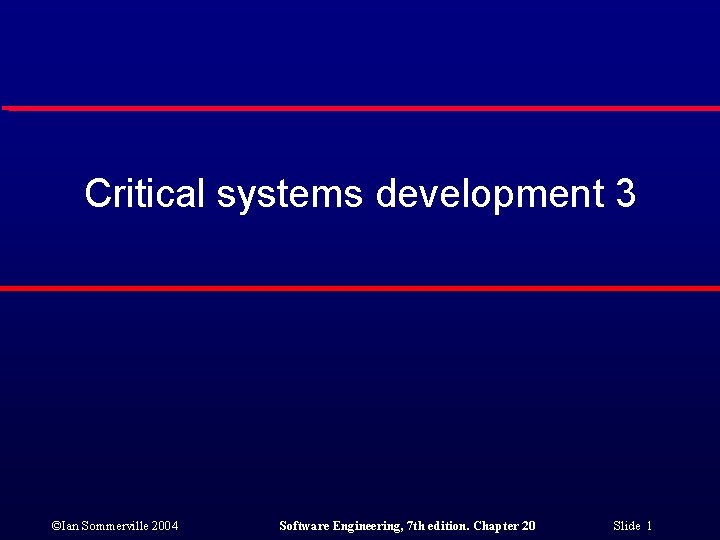 Critical systems development 3

©Ian Sommerville 2004

Software Engineering, 7th edition. Chapter 20

Slide 1